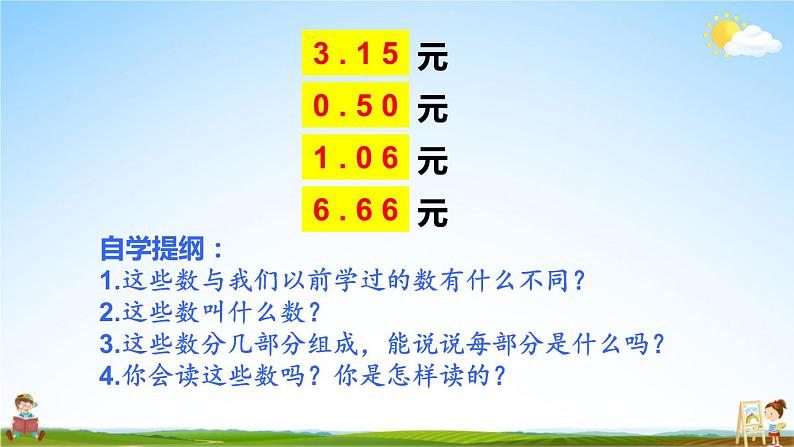 3.15 元

0.50 元

1.06 元

6.66 元

自学提纲：

1.这些数与我们以前学过的数有什么不同？

2.这些数叫什么数？

3.这些数分几部分组成，能说说每部分是什么吗？

4.你会读这些数吗？你是怎样读的？